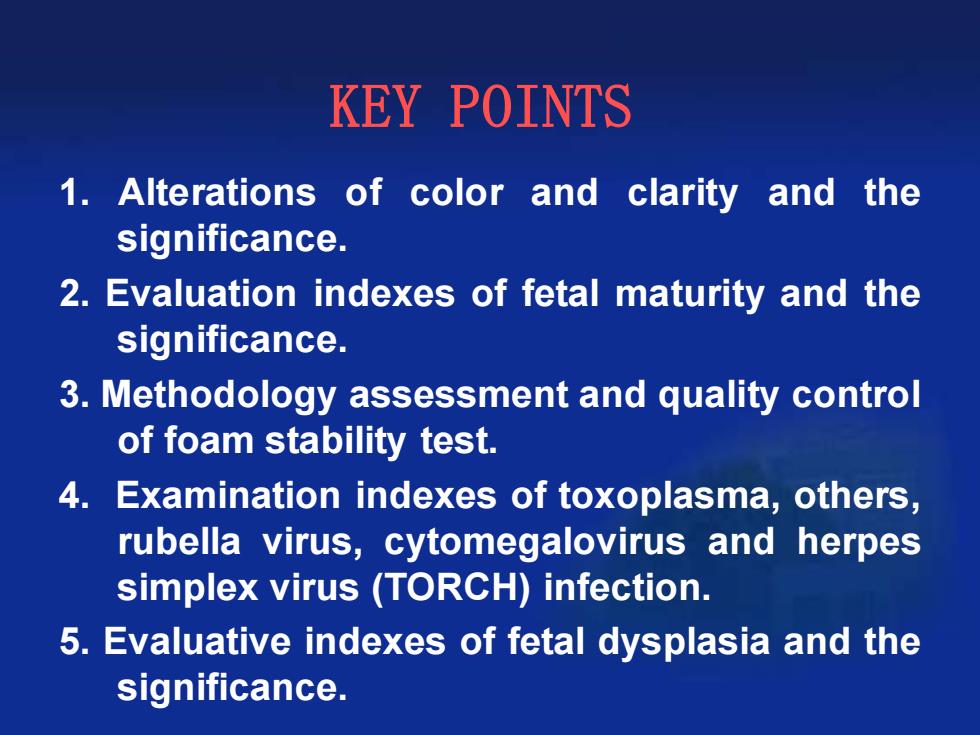 KEY POINTS

1. Alterations of color and clarity and the significance.

2. Evaluation indexes of fetal maturity and the significance.

3. Methodology assessment and quality control of foam stability test.

4. Examination indexes of toxoplasma, others, rubella virus, cytomegalovirus and herpes simplex virus (TORCH) infection.

5. Evaluative indexes of fetal dysplasia and the significance.